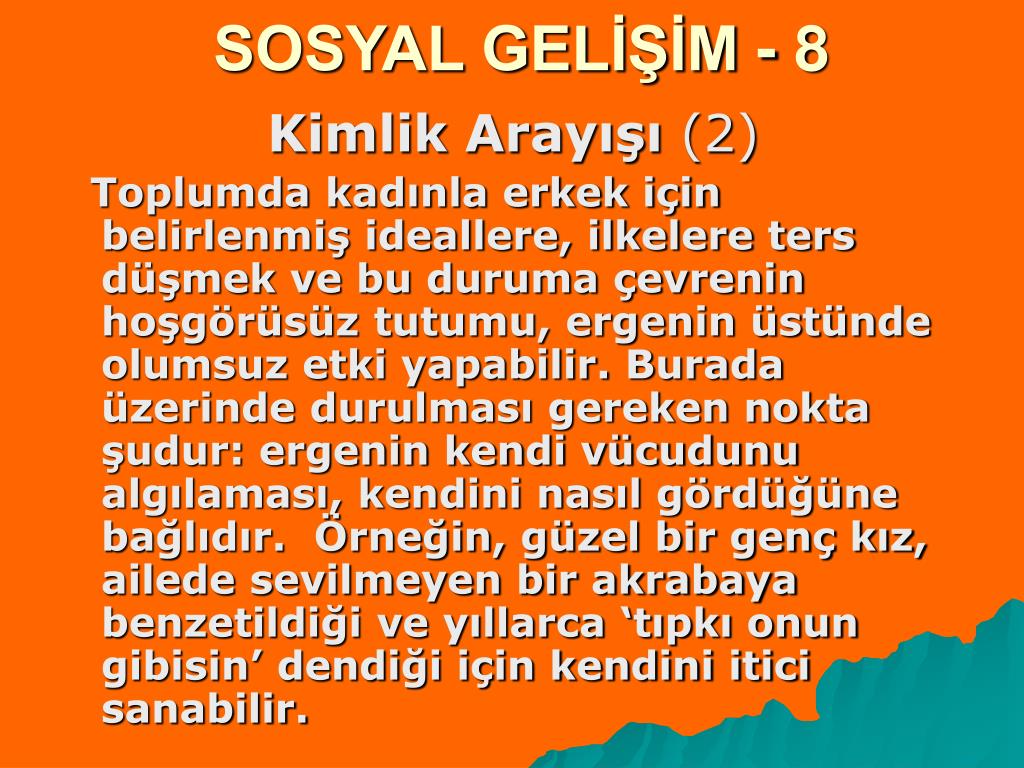 SOSYAL GELİŞİM - 8

Kimlik Arayışı (2)

Toplumda kadınla erkek için belirlenmiş ideallere, ilkelere ters düşmek ve bu duruma çevrenin hoşgörüsüz tutumu, ergenin üstünde olumsuz etki yapabilir. Burada üzerinde durulması gereken nokta şudur: ergenin kendi vücudunu algılaması, kendini nasıl gördüğüne bağlıdır. Örneğin, güzel bir genç kız, ailede sevilmeyen bir akrabaya benzetildiği ve yıllarca ‘tıpkı onun gibisin’ dendiği için kendini itici sanabilir.